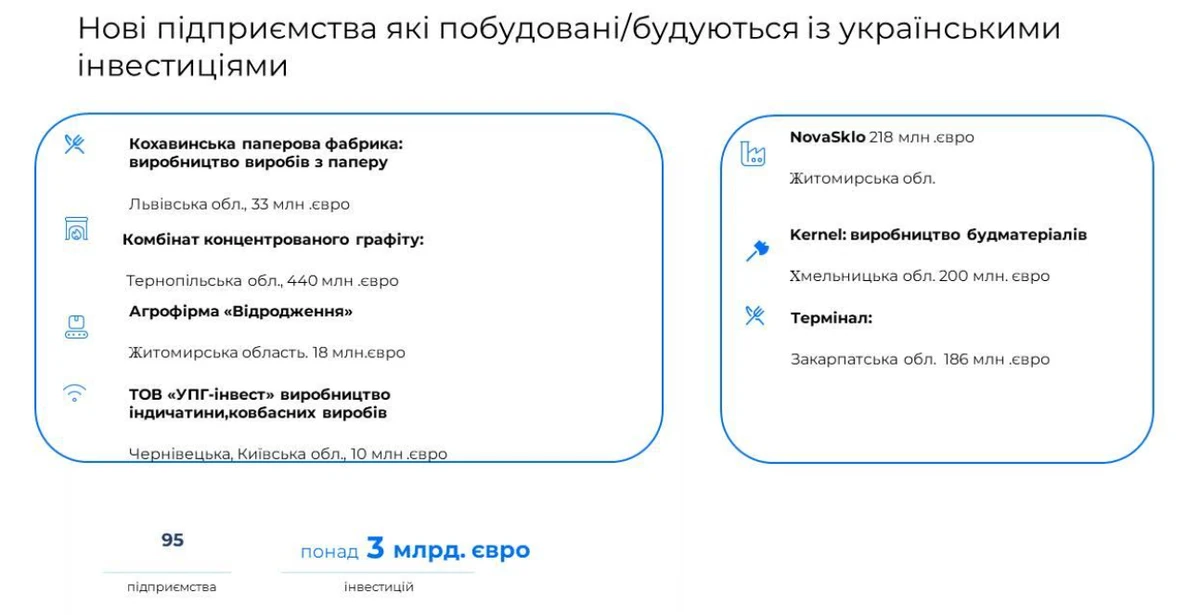 Нові підприємства які побудовані/будуються із українськими інвестиціями

Кохавинська паперова фабрика: виробництво виробів з паперу

Львівська обл., 33 млн .євро

Комбінат концентрованого графіту:

Тернопільська обл., 440 млн .євро

Агрофірма «Відродження»

Житомирська область. 18 млн.євро

ТОВ «УПГ-інвест» виробництво індичатини,ковбасних виробів

Чернівецька, Київська обл., 10 млн .євро

NovaSklo 218 млн .євро

Житомирська обл.

Kernel: виробництво будматеріалів

Хмельницька обл. 200 млн. євро

Термінал:

Закарпатська обл. 186 млн .євро

95

підприємства

понад 3 млрд. євро

інвестицій